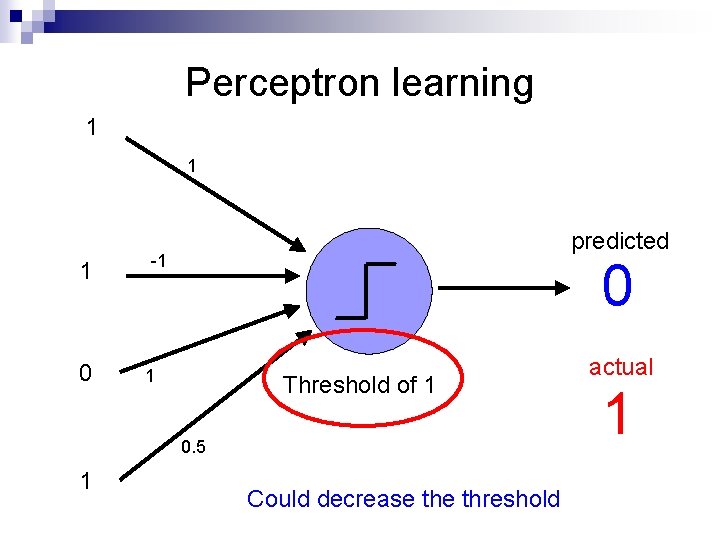 Perceptron learning

1

1

1

-1

0

1

1

0.5

Threshold of 1

predicted
0

actual
1

Could decrease the threshold